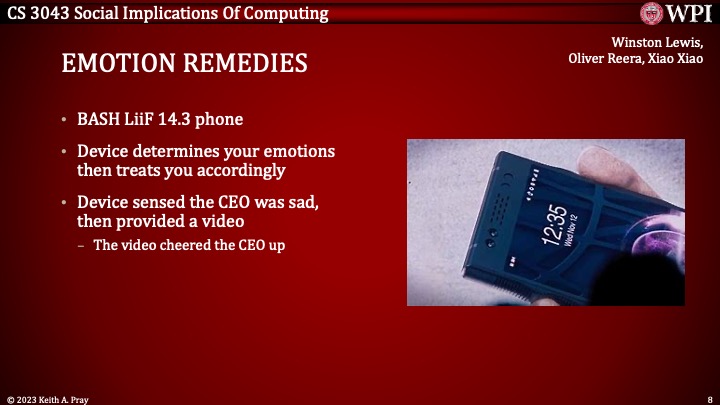 CS 3043 Social Implications Of Computing

WPI

Winston Lewis, Oliver Reera, Xiao Xiao

EMOTION REMEDIES

• BASH LiiF 14.3 phone
• Device determines your emotions then treats you accordingly
• Device sensed the CEO was sad, then provided a video
– The video cheered the CEO up

12:35
Wed Nov 12

© 2023 Keith A. Pray

8